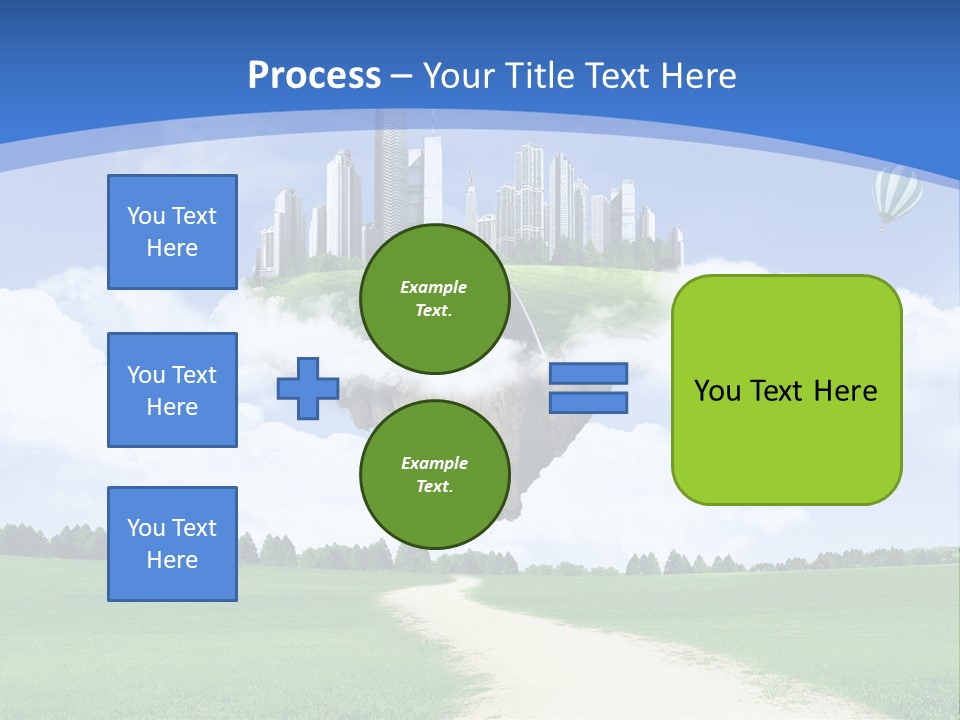 Process – Your Title Text Here

You Text Here

You Text Here

You Text Here

Example Text.

Example Text.

You Text Here